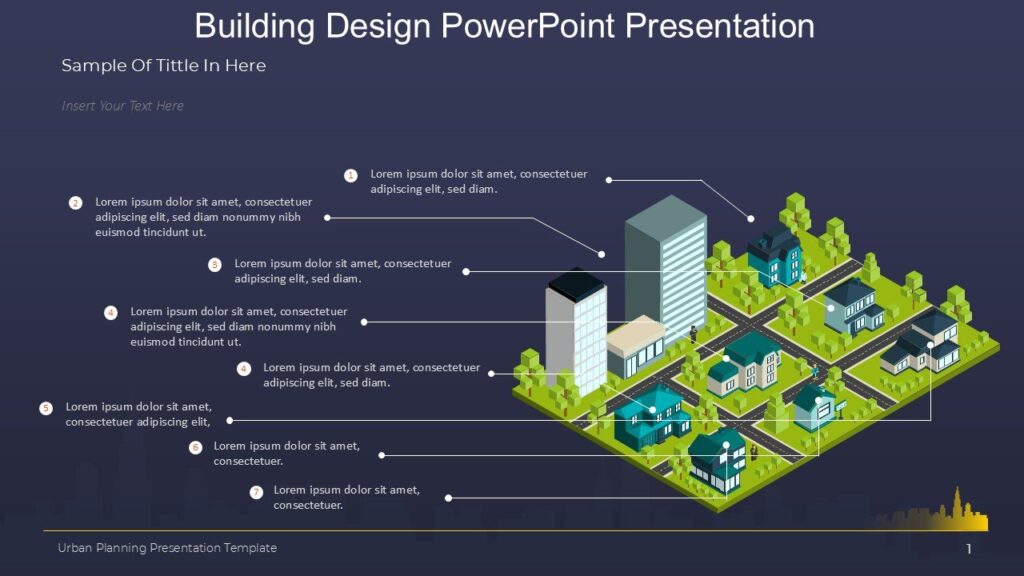 Building Design PowerPoint Presentation

Sample Of Tittle In Here

Insert Your Text Here

1 Lorem ipsum dolor sit amet, consectetuer adipiscing elit, sed diam.

2 Lorem ipsum dolor sit amet, consectetuer adipiscing elit, sed diam nonummy nibh euismod tincidunt ut.

3 Lorem ipsum dolor sit amet, consectetuer adipiscing elit, sed diam.

4 Lorem ipsum dolor sit amet, consectetuer adipiscing elit, sed diam nonummy nibh euismod tincidunt ut.

4 Lorem ipsum dolor sit amet, consectetuer adipiscing elit, sed diam.

5 Lorem ipsum dolor sit amet, consectetuer adipiscing elit,

6 Lorem ipsum dolor sit amet, consectetuer.

7 Lorem ipsum dolor sit amet, consectetuer.

Urban Planning Presentation Template

1